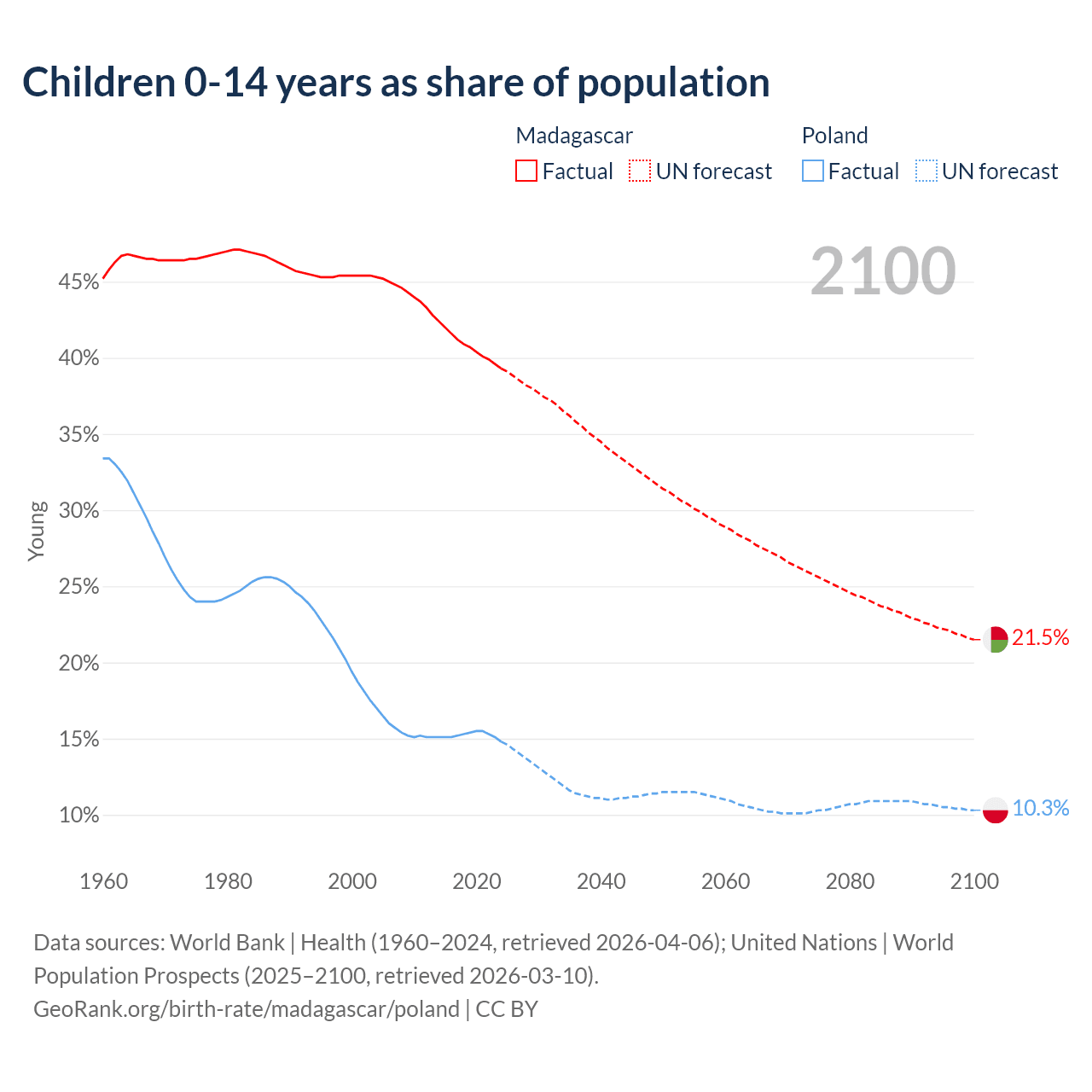 Children 0-14 years as share of population

Madagascar
Factual UN forecast

Poland
Factual UN forecast

2100

45%
40%
35%
30%
25%
20%
15%
10%

Young

21.5%
10.3%

1960 1980 2000 2020 2040 2060 2080 2100

Data sources: World Bank | Health (1960–2024, retrieved 2026-04-06); United Nations | World Population Prospects (2025–2100, retrieved 2026-03-10).
GeoRank.org/birth-rate/madagascar/poland | CC BY